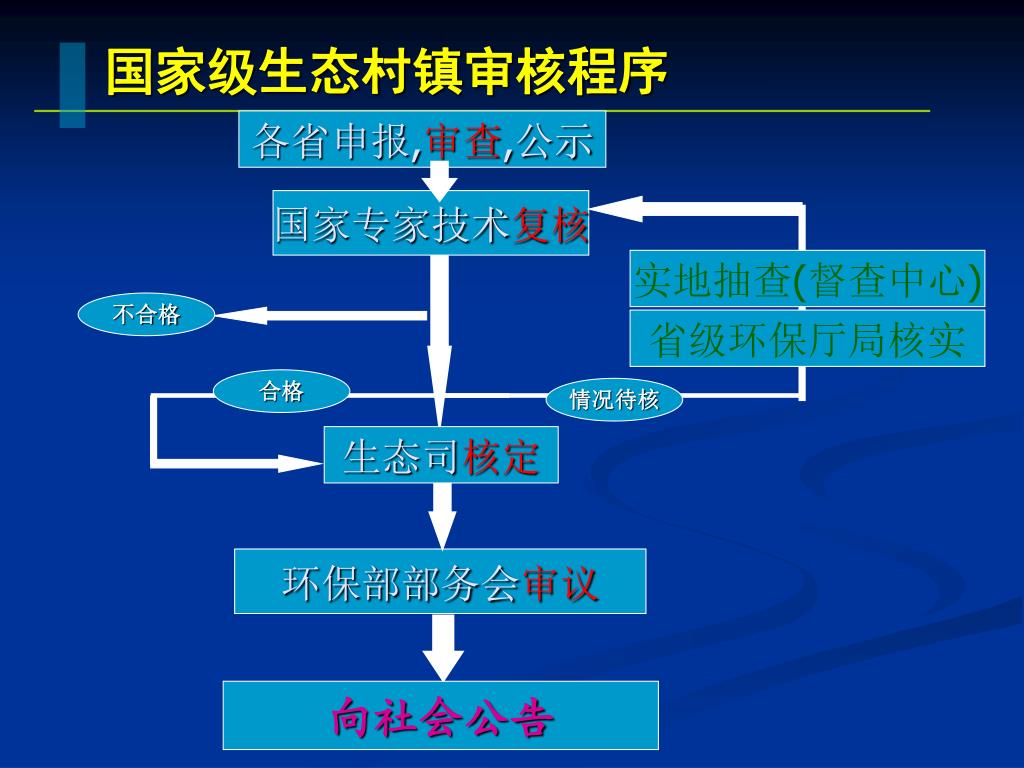 国家级生态村镇审核程序

各省申报,审查,公示

国家专家技术复核

实地抽查(督查中心)

省级环保厅局核实

不合格

合格

情况待核

生态司核定

环保部部务会审议

向社会公告